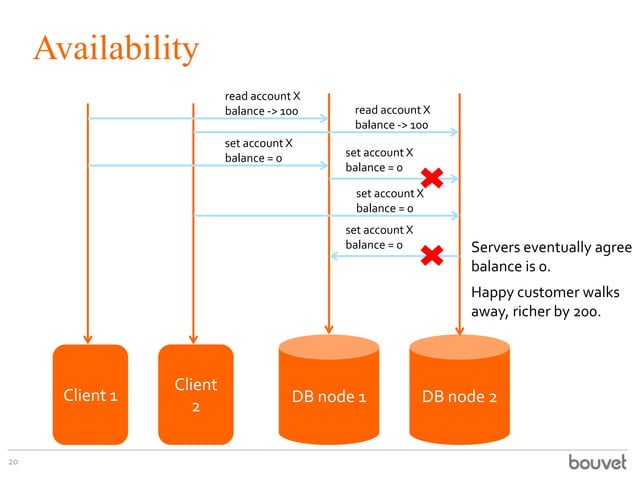 Availability

read account X
balance -> 100

read account X
balance -> 100

set account X
balance = 0

set account X
balance = 0

set account X
balance = 0

set account X
balance = 0

Servers eventually agree balance is 0.

Happy customer walks away, richer by 200.

Client 1

Client 2

DB node 1

DB node 2

20

bouvet